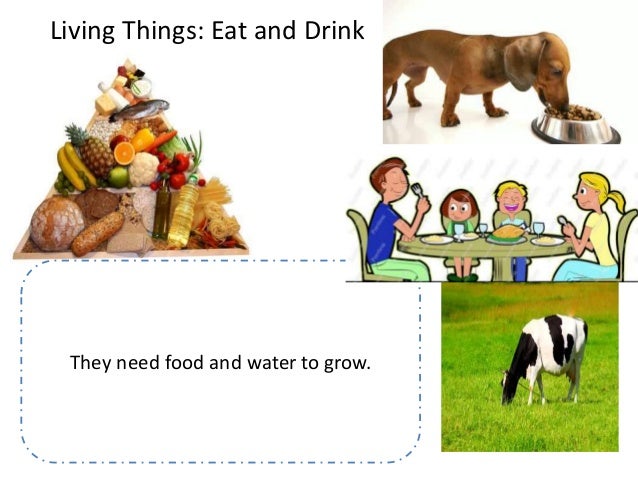 Living Things: Eat and Drink

They need food and water to grow.